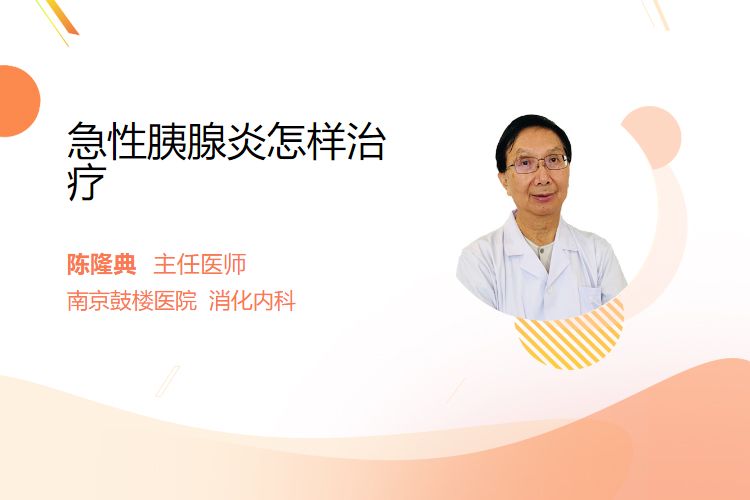 急性胰腺炎怎样治疗

陈隆典　主任医师
南京鼓楼医院　消化内科